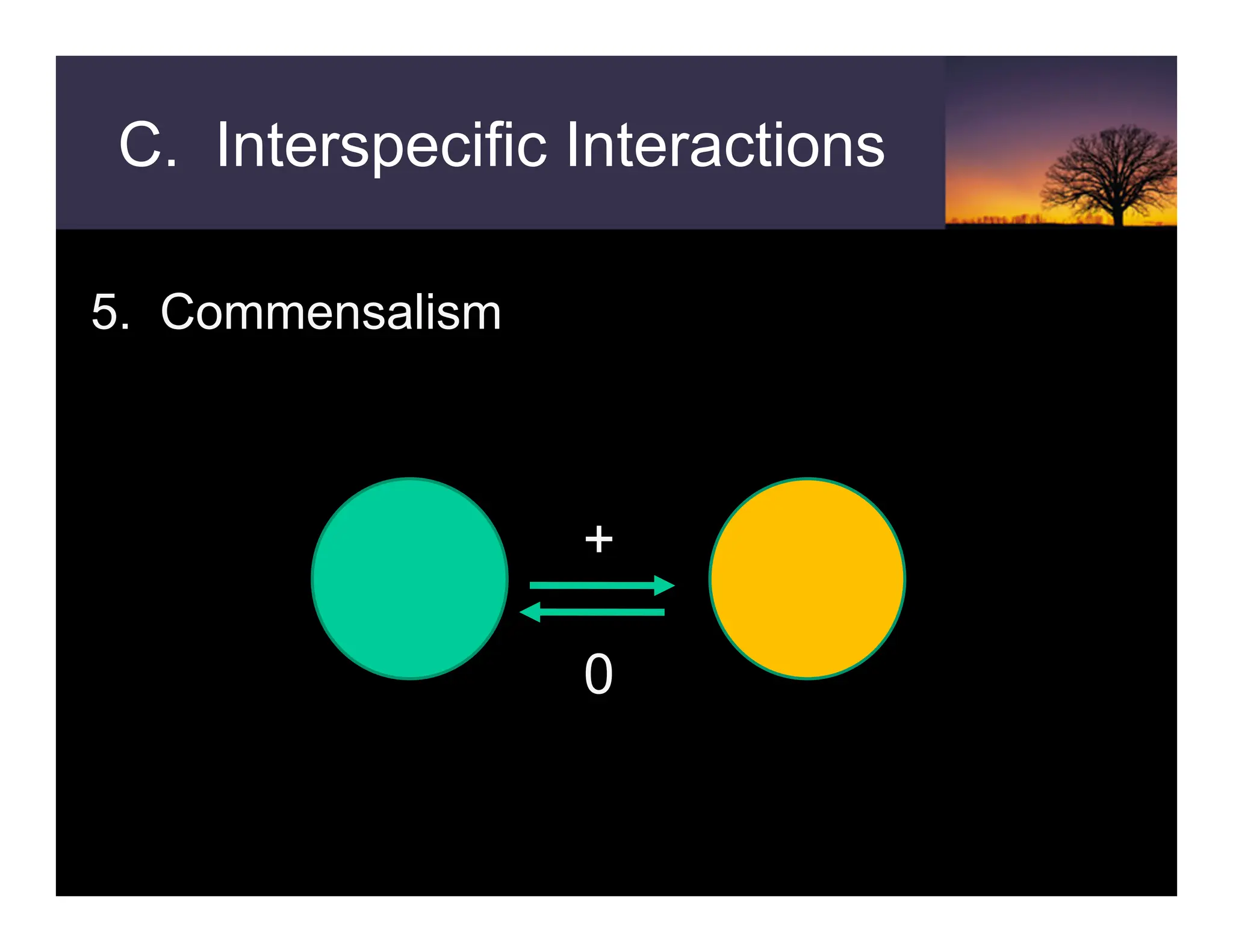 C. Interspecific Interactions

5. Commensalism

+

0